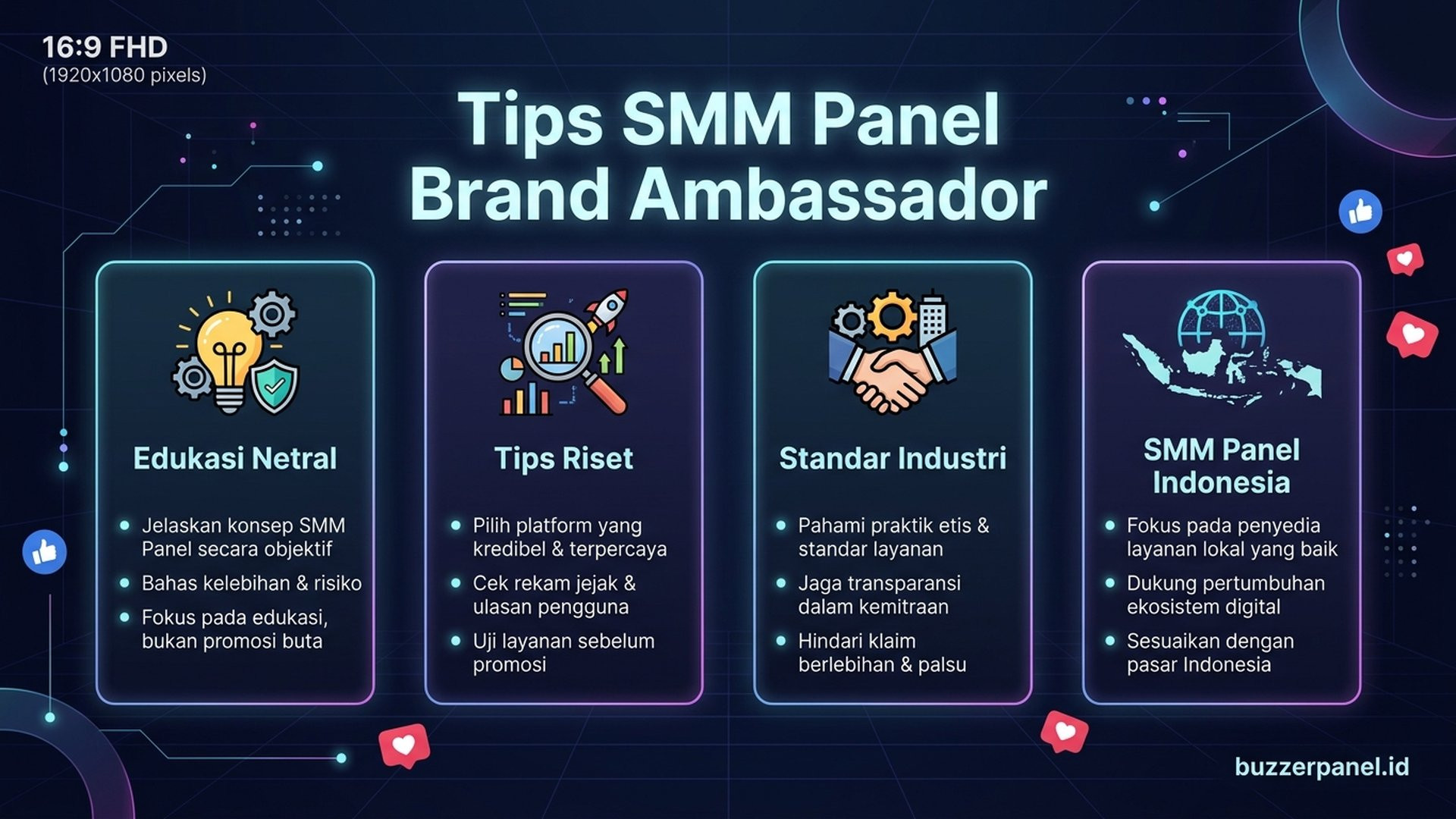 16:9 FHD
(1920x1080 pixels)

Tips SMM Panel Brand Ambassador

Edukasi Netral

- Jelaskan konsep SMM Panel secara objektif
- Bahas kelebihan & risiko
- Fokus pada edukasi, bukan promosi buta

Tips Riset

- Pilih platform yang kredibel & terpercaya
- Cek rekam jejak & ulasan pengguna
- Uji layanan sebelum promosi

Standar Industri

- Pahami praktik etis & standar layanan
- Jaga transparansi dalam kemitraan
- Hindari klaim berlebihan & palsu

SMM Panel Indonesia

- Fokus pada penyedia layanan lokal yang baik
- Dukung pertumbuhan ekosistem digital
- Sesuaikan dengan pasar Indonesia

buzzerpanel.id